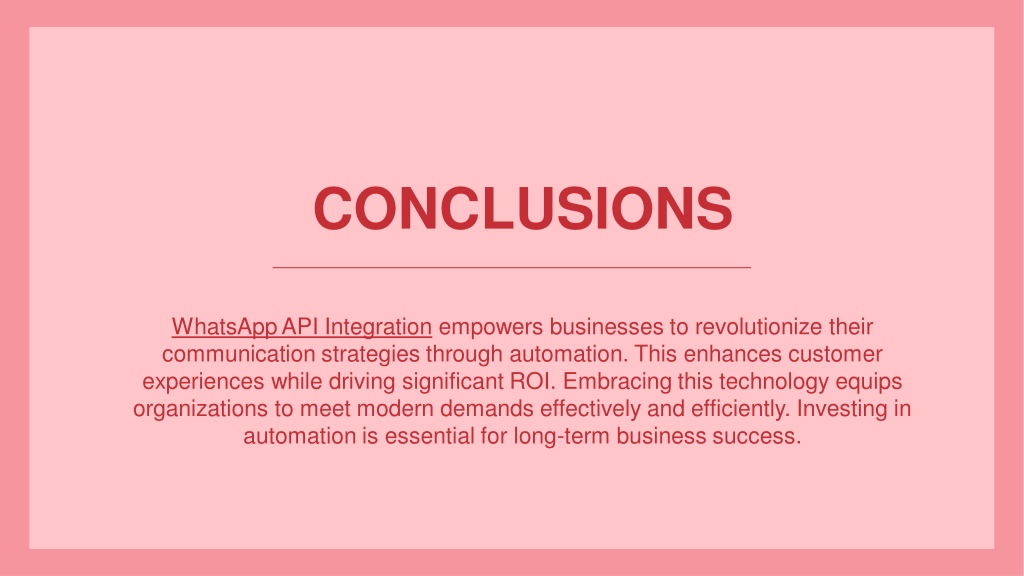 CONCLUSIONS

WhatsApp API Integration empowers businesses to revolutionize their communication strategies through automation. This enhances customer experiences while driving significant ROI. Embracing this technology equips organizations to meet modern demands effectively and efficiently. Investing in automation is essential for long-term business success.